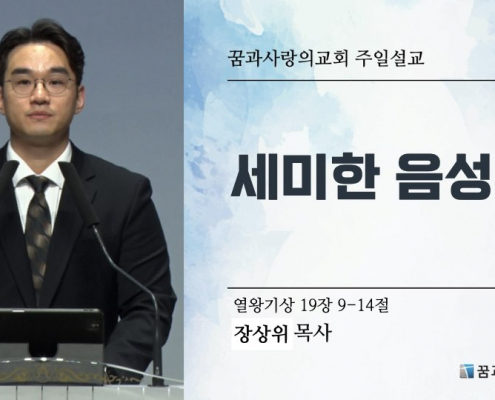 꿈과사랑의교회 주일설교

세미한 음성

열왕기상 19장 9-14절

장상위 목사

꿈과